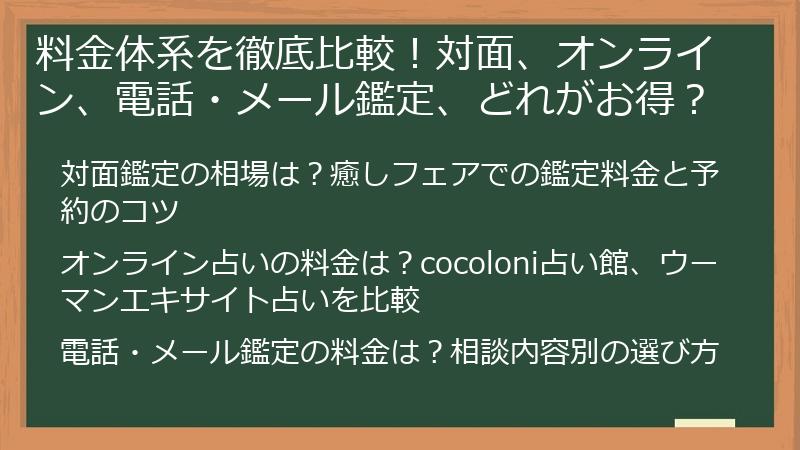 料金体系を徹底比較！対面、オンライン、電話・メール鑑定、どれがお得？

対面鑑定の相場は？癒しフェアでの鑑定料金と予約のコツ

オンライン占いの料金は？cocoloni占い館、ウーマンエキサイト占いを比較

電話・メール鑑定の料金は？相談内容別の選び方